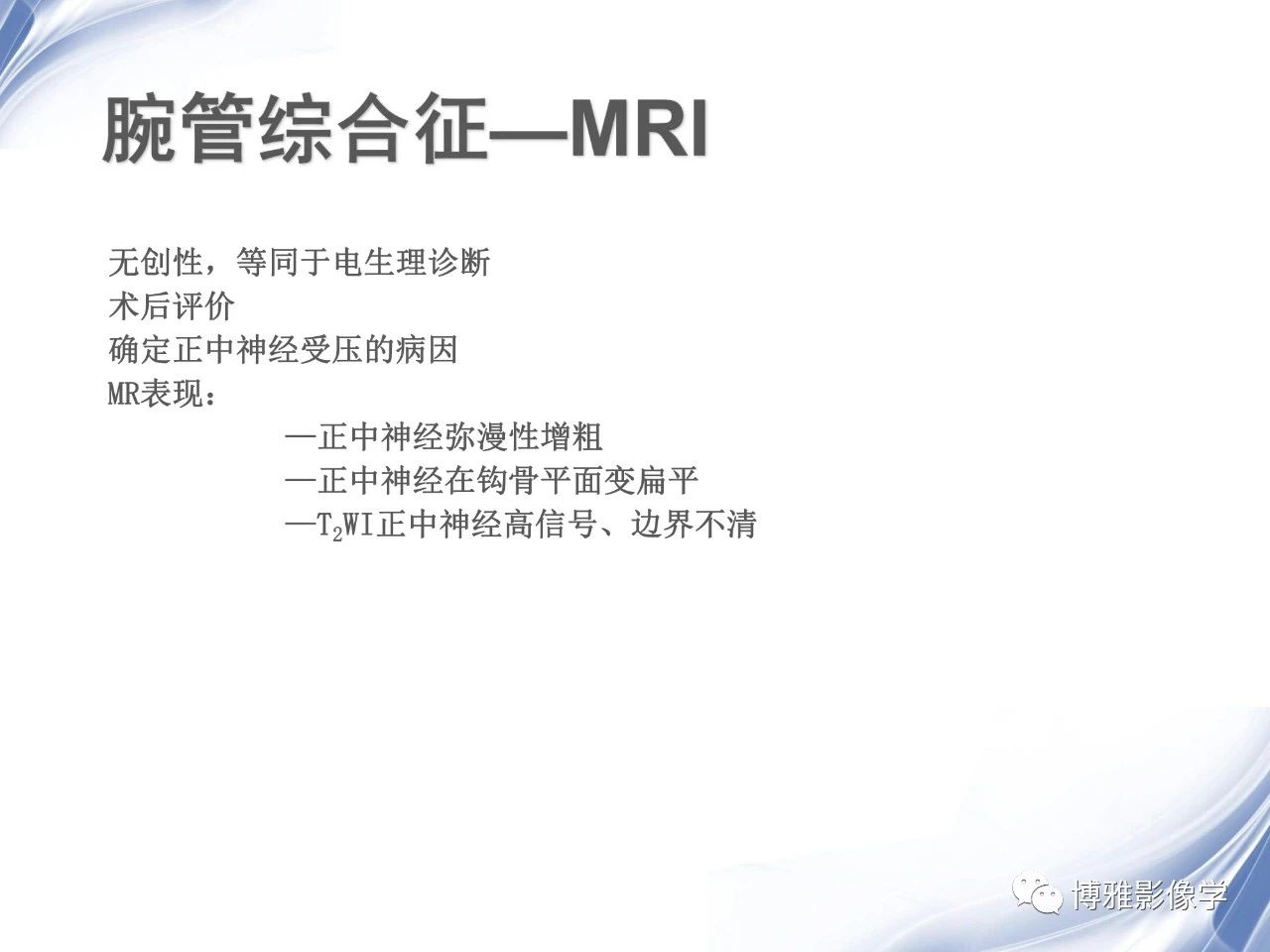 腕管综合征—MRI

无创性，等同于电生理诊断
术后评价
确定正中神经受压的病因
MR表现：
—正中神经弥漫性增粗
—正中神经在钩骨平面变扁平
—$T_2$WI正中神经高信号、边界不清

博雅影像学